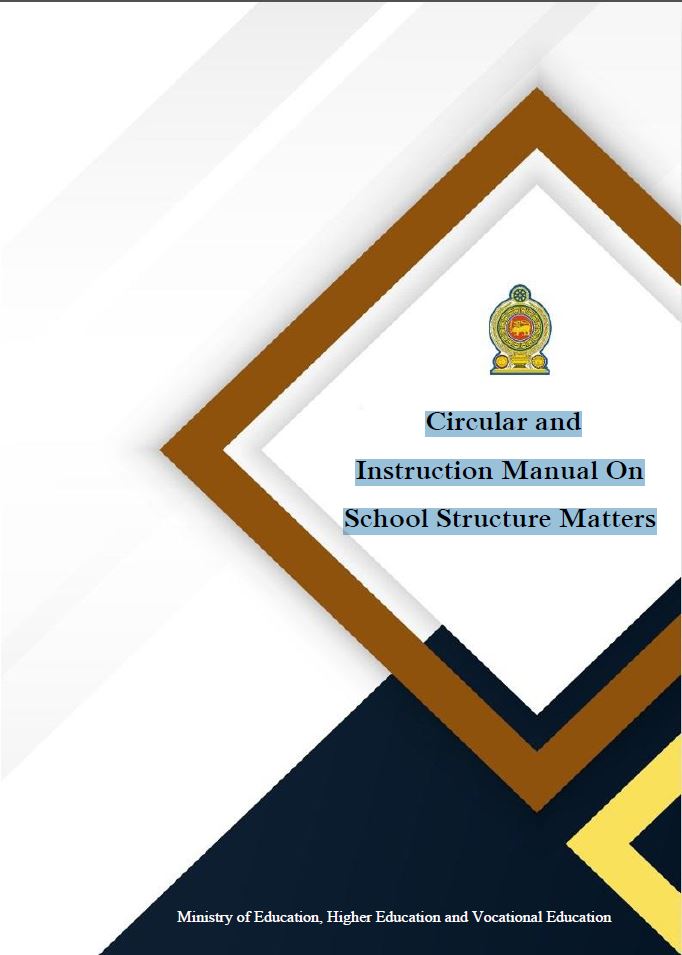 Circular and
Instruction Manual On
School Structure Matters

Ministry of Education, Higher Education and Vocational Education